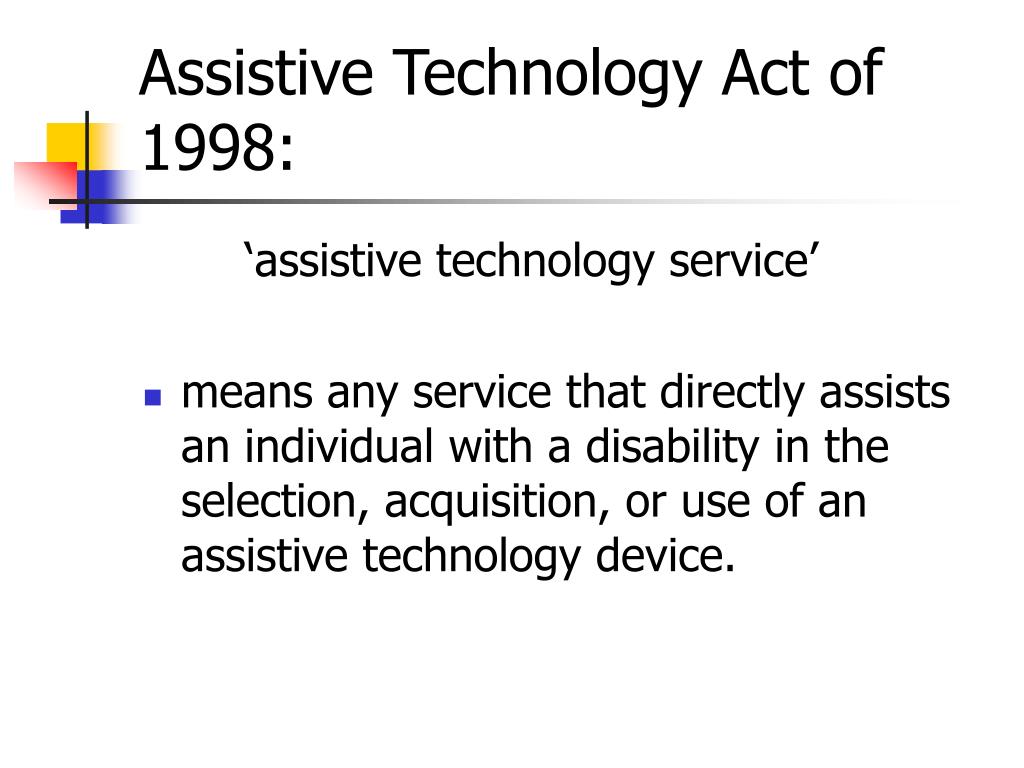 Assistive Technology Act of 1998:

‘assistive technology service’

- means any service that directly assists an individual with a disability in the selection, acquisition, or use of an assistive technology device.